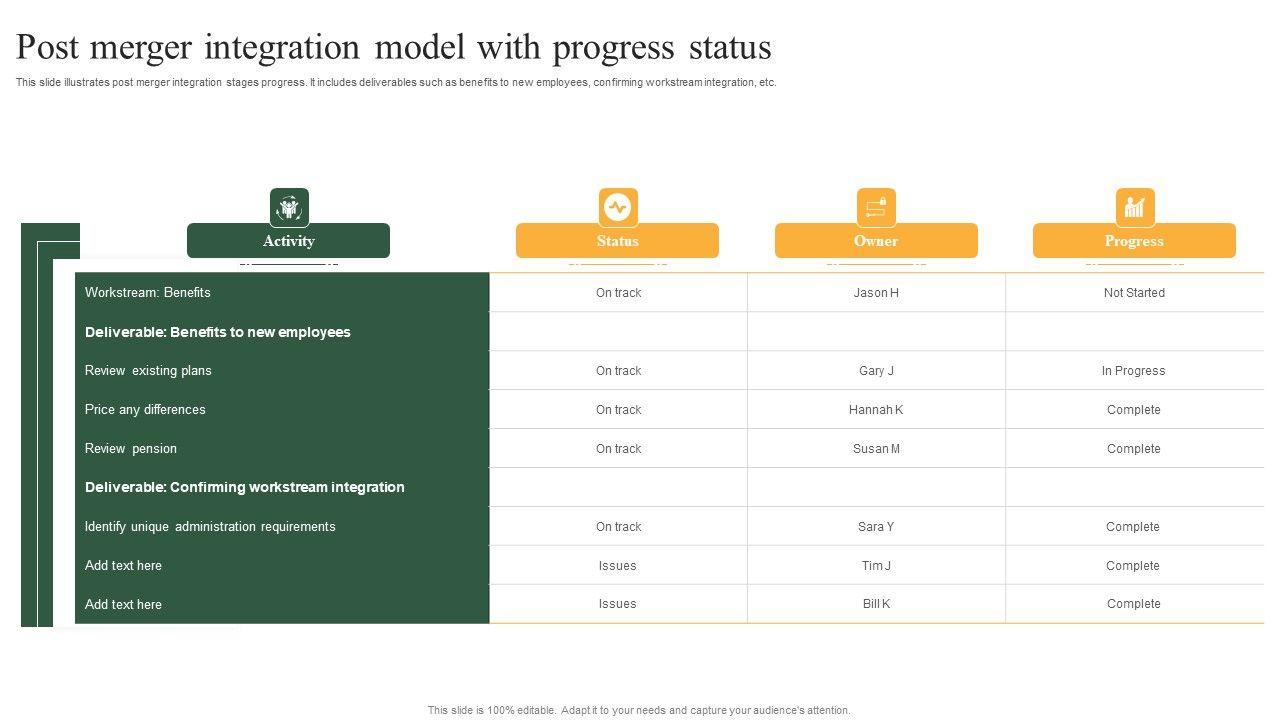 Post merger integration model with progress status

This slide illustrates post merger integration stages progress. It includes deliverables such as benefits to new employees, confirming workstream integration, etc.

| Activity | Status | Owner | Progress |
|---|---|---|---|
| Workstream: Benefits | On track | Jason H | Not Started |
| Deliverable: Benefits to new employees | | | |
| Review existing plans | On track | Gary J | In Progress |
| Price any differences | On track | Hannah K | Complete |
| Review pension | On track | Susan M | Complete |
| Deliverable: Confirming workstream integration | | | |
| Identify unique administration requirements | On track | Sara Y | Complete |
| Add text here | Issues | Tim J | Complete |
| Add text here | Issues | Bill K | Complete |

This slide is 100% editable. Adapt it to your needs and capture your audience's attention.